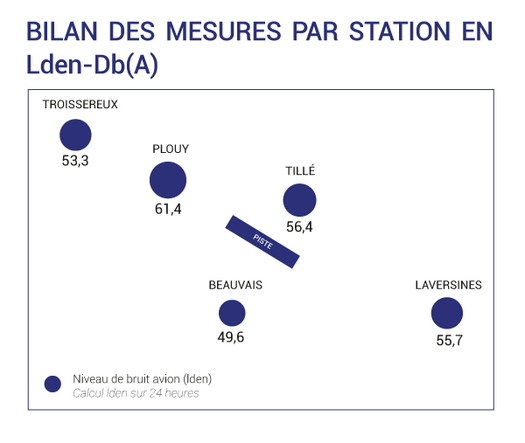 BILAN DES MESURES PAR STATION EN Lden-Db(A)

TROISSEREUX
53,3

PLOUY
61,4

TILLÉ
56,4

PISTE

BEAUVAIS
49,6

LAVERSINES
55,7

Niveau de bruit avion (lden)
Calcul lden sur 24 heures